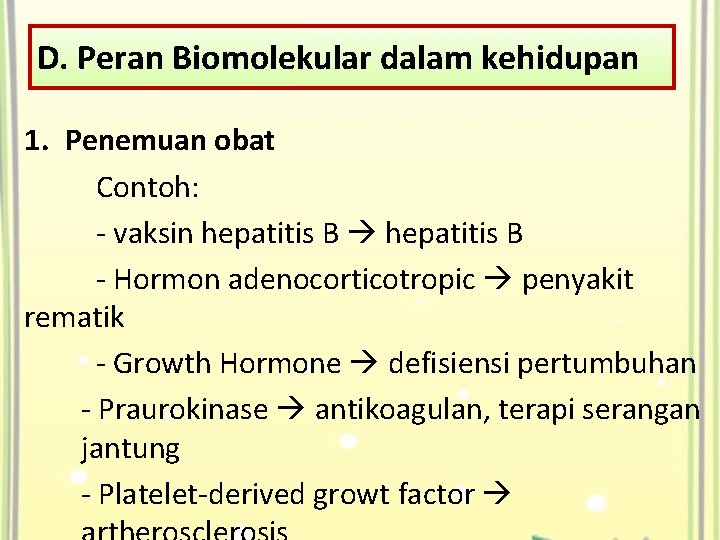 D. Peran Biomolekular dalam kehidupan

1. Penemuan obat

Contoh:

- vaksin hepatitis B → hepatitis B

- Hormon adenocorticotropic → penyakit rematik

- Growth Hormone → defisiensi pertumbuhan

- Praurokinase → antikoagulan, terapi serangan jantung

- Platelet-derived growt factor → artherosclerosis